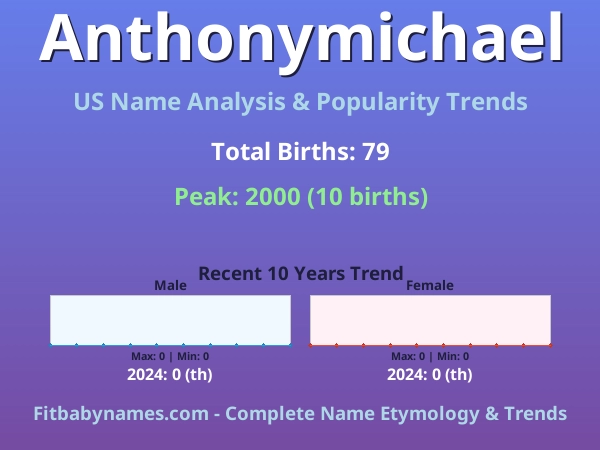 Anthonymichael

US Name Analysis & Popularity Trends

Total Births: 79

Peak: 2000 (10 births)

Recent 10 Years Trend

Male

Max: 0 | Min: 0

2024: 0 (th)

Female

Max: 0 | Min: 0

2024: 0 (th)

Fitbabynames.com - Complete Name Etymology & Trends